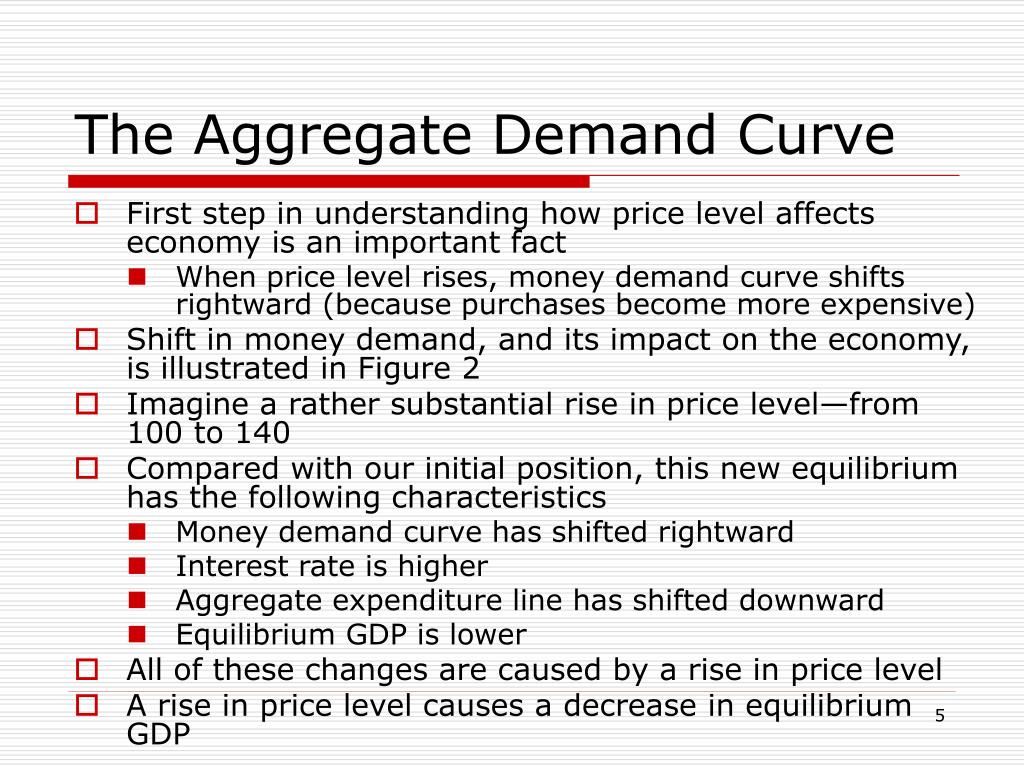 The Aggregate Demand Curve

First step in understanding how price level affects economy is an important fact

When price level rises, money demand curve shifts rightward (because purchases become more expensive)

Shift in money demand, and its impact on the economy, is illustrated in Figure 2

Imagine a rather substantial rise in price level—from 100 to 140

Compared with our initial position, this new equilibrium has the following characteristics

Money demand curve has shifted rightward

Interest rate is higher

Aggregate expenditure line has shifted downward

Equilibrium GDP is lower

All of these changes are caused by a rise in price level

A rise in price level causes a decrease in equilibrium GDP

5